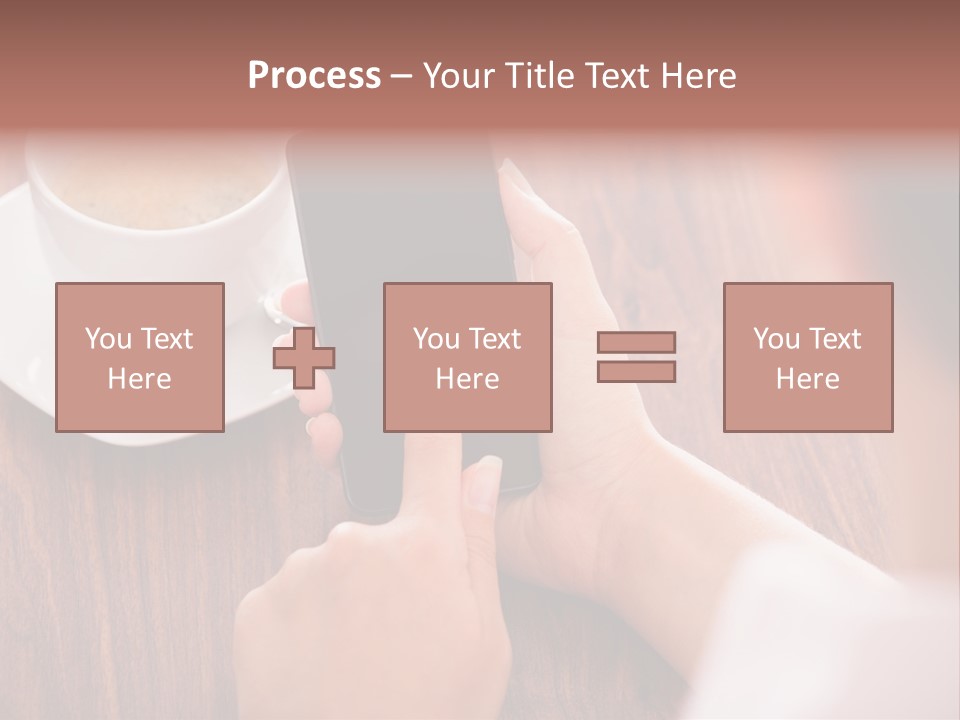 Process – Your Title Text Here

You Text Here

You Text Here

You Text Here